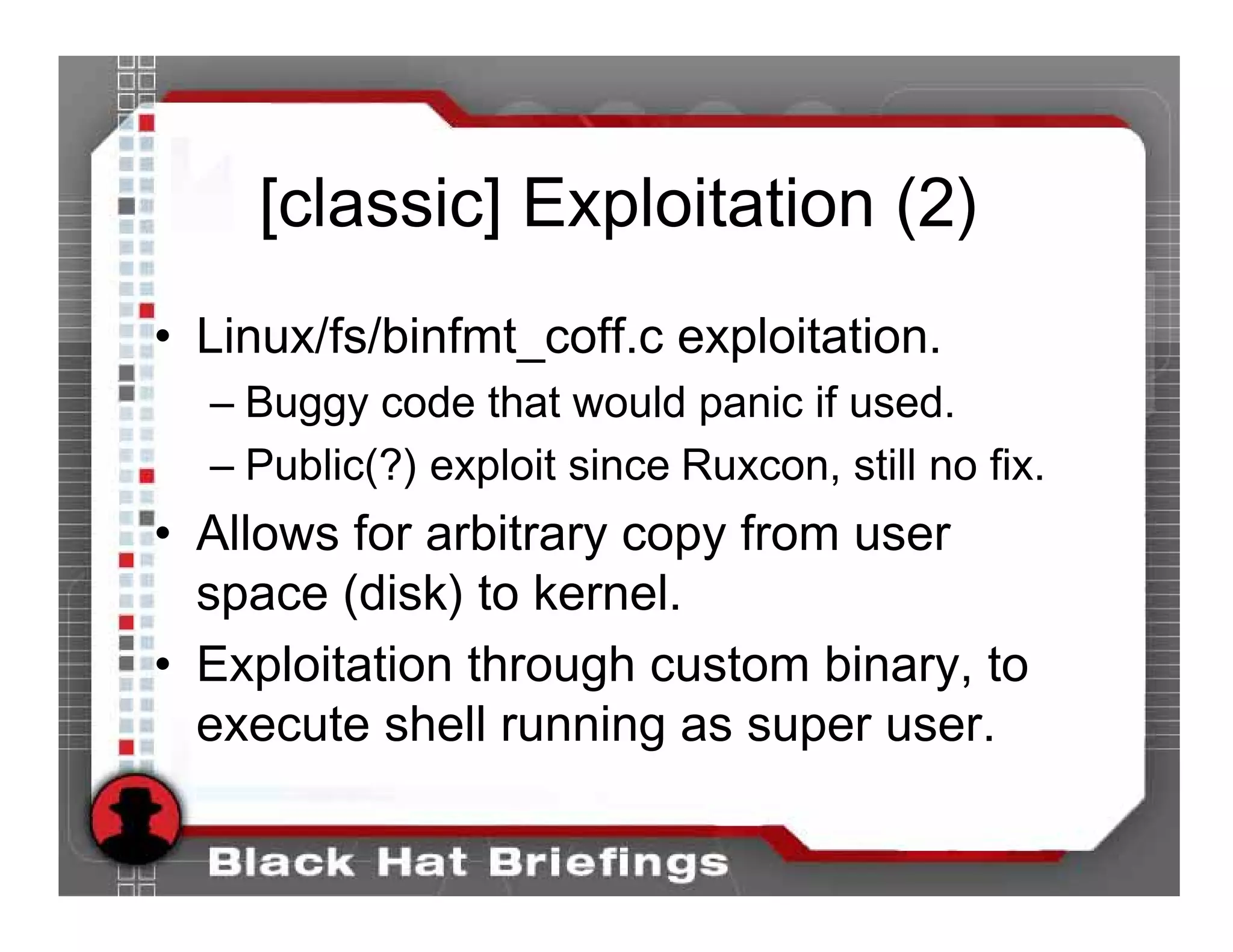 [classic] Exploitation (2)

• Linux/fs/binfmt_coff.c exploitation.
– Buggy code that would panic if used.
– Public(?) exploit since Ruxcon, still no fix.
• Allows for arbitrary copy from user space (disk) to kernel.
• Exploitation through custom binary, to execute shell running as super user.

Black Hat Briefings